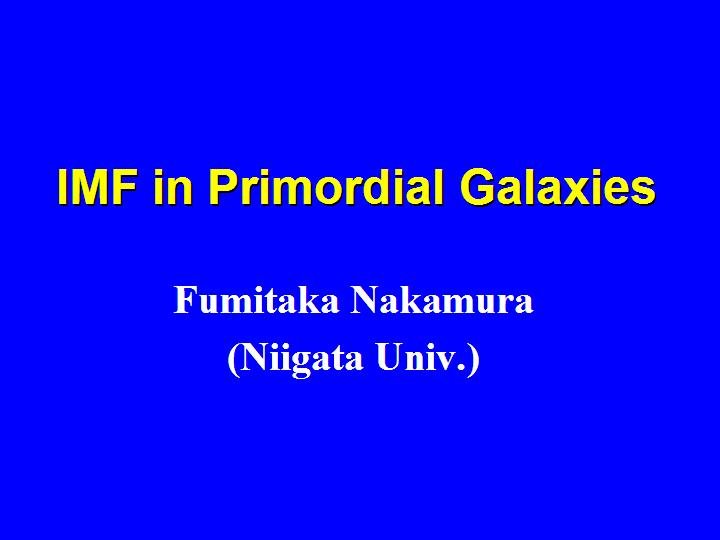 IMF in Primordial Galaxies

Fumitaka Nakamura
(Niigata Univ.)